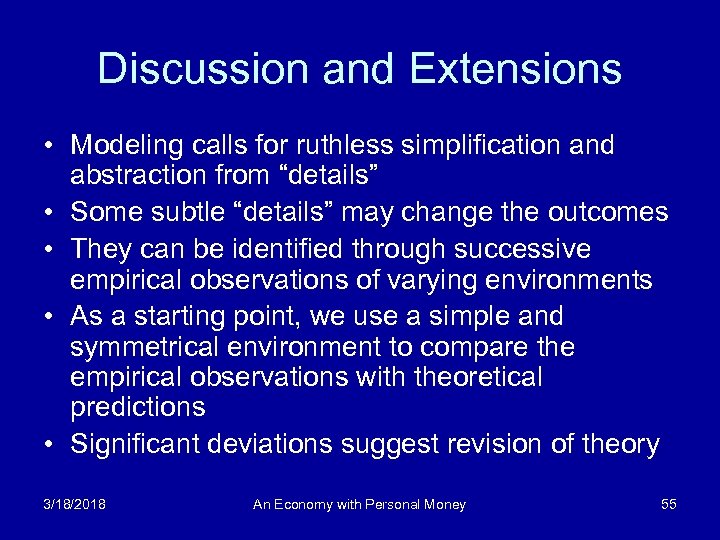 Discussion and Extensions

• Modeling calls for ruthless simplification and abstraction from “details”
• Some subtle “details” may change the outcomes
• They can be identified through successive empirical observations of varying environments
• As a starting point, we use a simple and symmetrical environment to compare the empirical observations with theoretical predictions
• Significant deviations suggest revision of theory

3/18/2018 An Economy with Personal Money 55